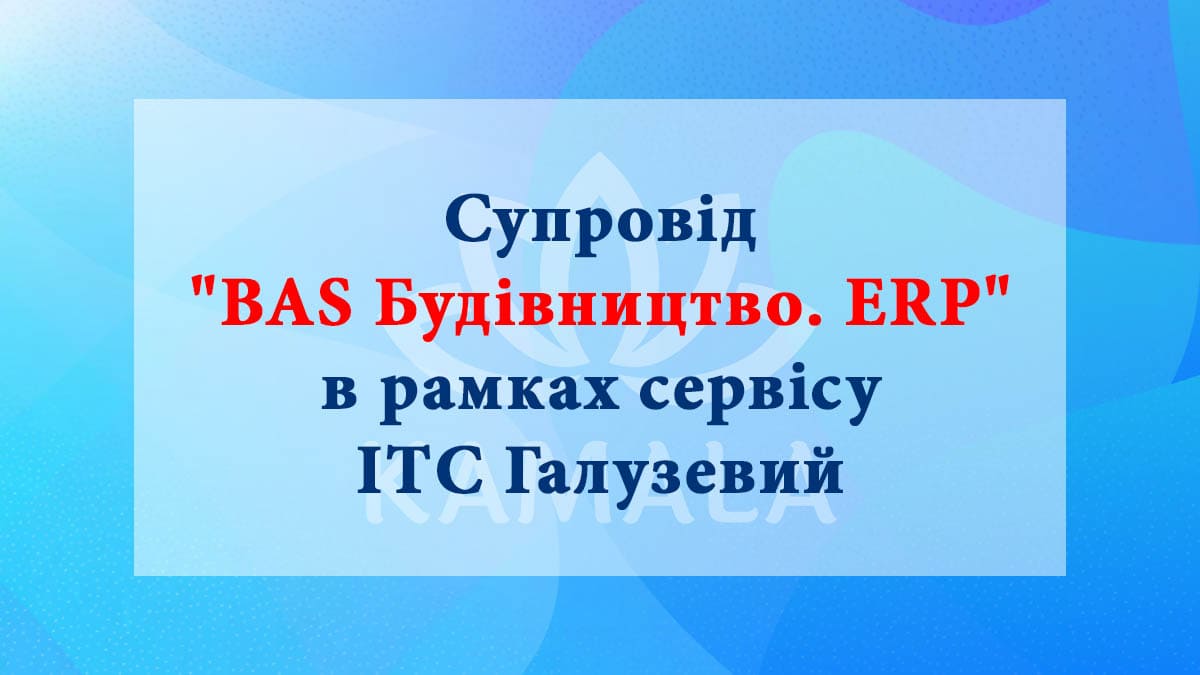 Супровід
"BAS Будівництво. ERP"
в рамках сервісу
ІТС Галузевий

KAMALA